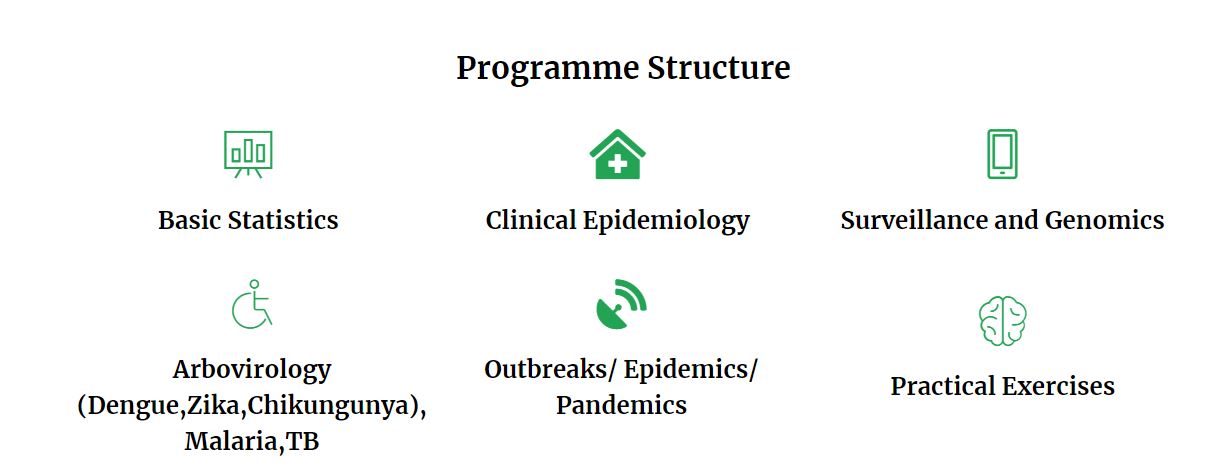 Programme Structure

Basic Statistics

Clinical Epidemiology

Surveillance and Genomics

Arbovirology (Dengue,Zika,Chikungunya), Malaria,TB

Outbreaks/ Epidemics/ Pandemics

Practical Exercises